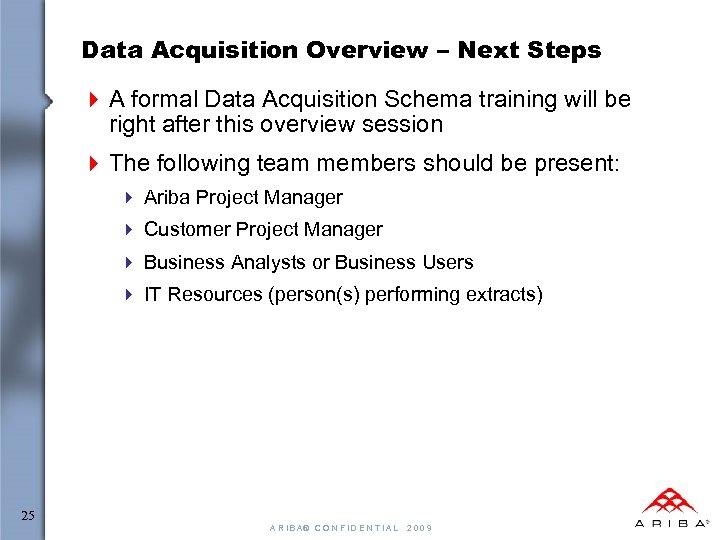 Data Acquisition Overview – Next Steps

A formal Data Acquisition Schema training will be right after this overview session

The following team members should be present:

Ariba Project Manager

Customer Project Manager

Business Analysts or Business Users

IT Resources (person(s) performing extracts)

25

ARIBA® CONFIDENTIAL 2009

ARIBA®